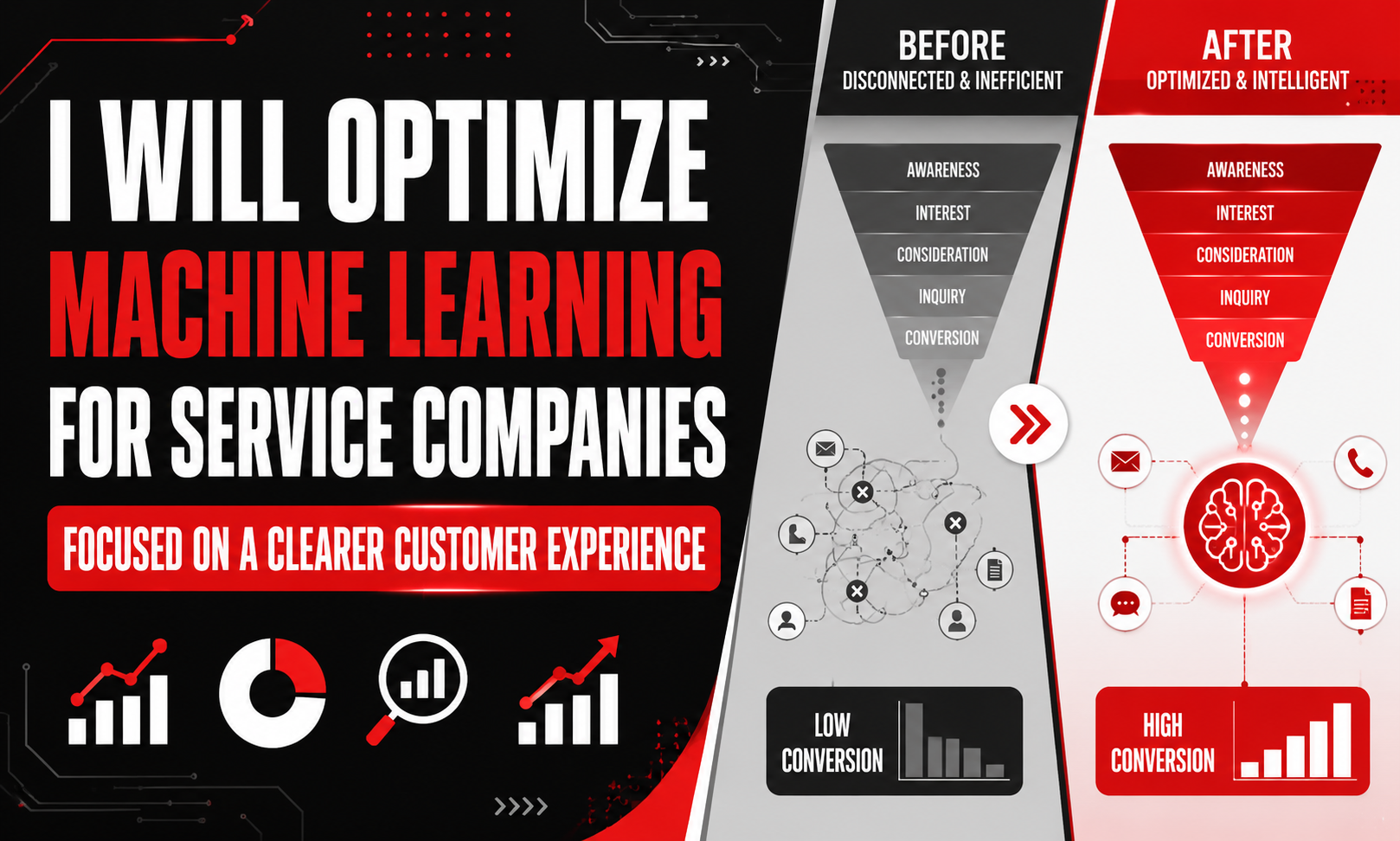 I WILL OPTIMIZE
MACHINE LEARNING
FOR SERVICE COMPANIES

FOCUSED ON A CLEARER CUSTOMER EXPERIENCE

BEFORE
DISCONNECTED & INEFFICIENT

AWARENESS
INTEREST
CONSIDERATION
INQUIRY
CONVERSION

LOW CONVERSION

AFTER
OPTIMIZED & INTELLIGENT

AWARENESS
INTEREST
CONSIDERATION
INQUIRY
CONVERSION

HIGH CONVERSION